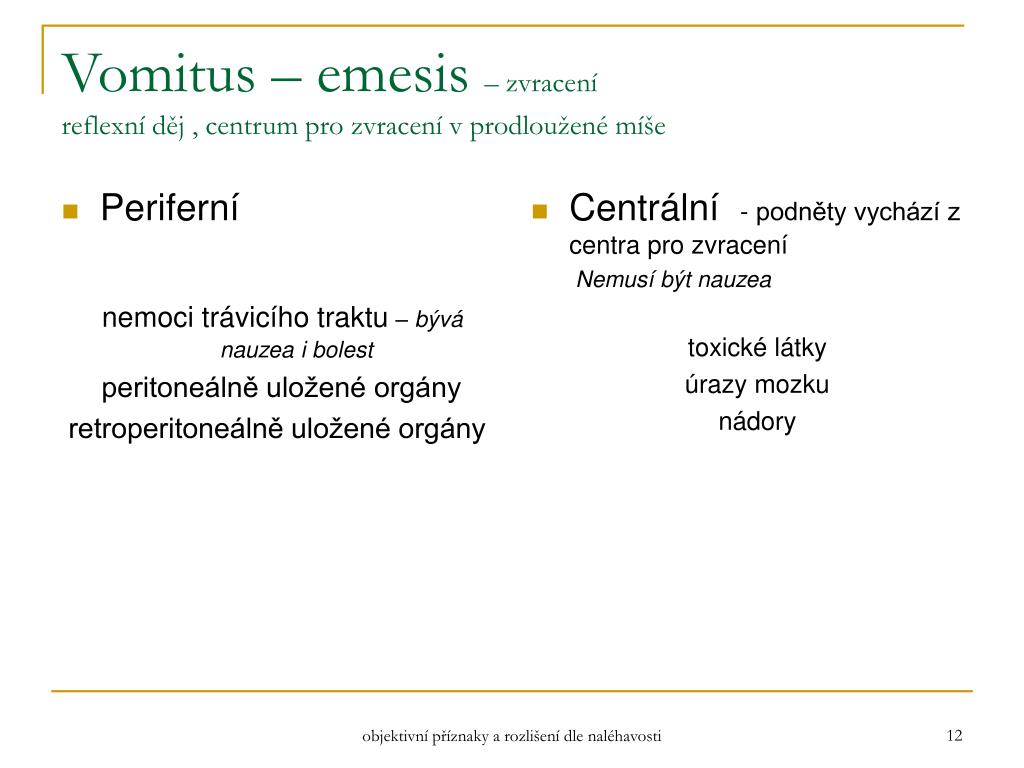 Vomitus – emesis – zvracení
reflexní děj , centrum pro zvracení v prodloužené míše

Periferní

nemoci trávicího traktu – bývá nauzea i bolest
peritoneálně uložené orgány
retroperitoneálně uložené orgány

Centrální - podněty vychází z centra pro zvracení
Nemusí být nauzea

toxické látky
úrazy mozku
nádory

objektivní příznaky a rozlišení dle naléhavosti

12